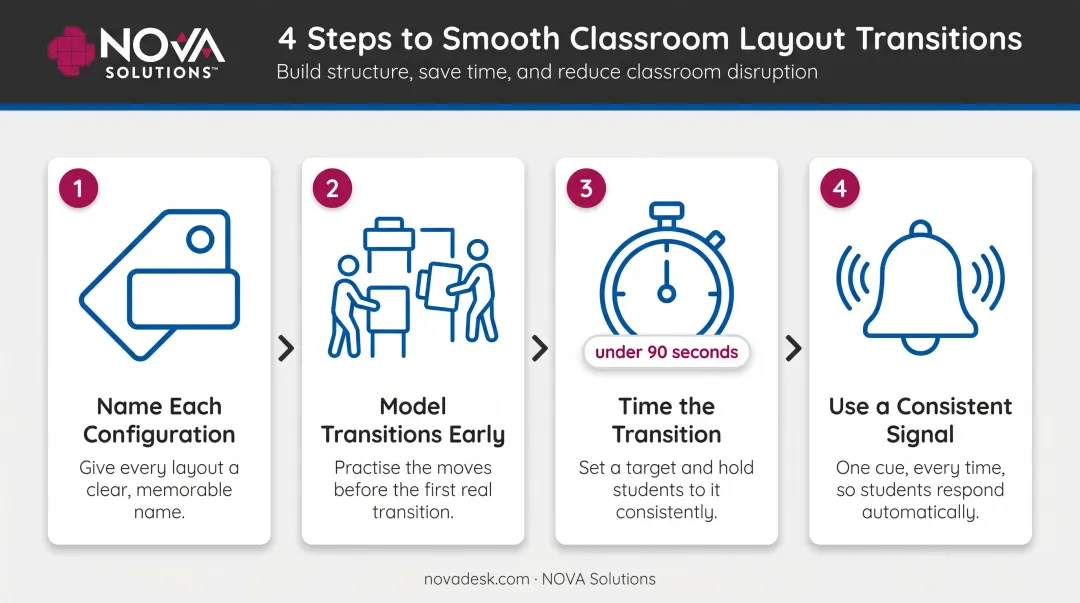 NOVA SOLUTIONS™

4 Steps to Smooth Classroom Layout Transitions

Build structure, save time, and reduce classroom disruption

1

Name Each Configuration

Give every layout a clear, memorable name.

2

Model Transitions Early

Practise the moves before the first real transition.

3

under 90 seconds

Time the Transition

Set a target and hold students to it consistently.

4

Use a Consistent Signal

One cue, every time, so students respond automatically.

novadesk.com · NOVA Solutions